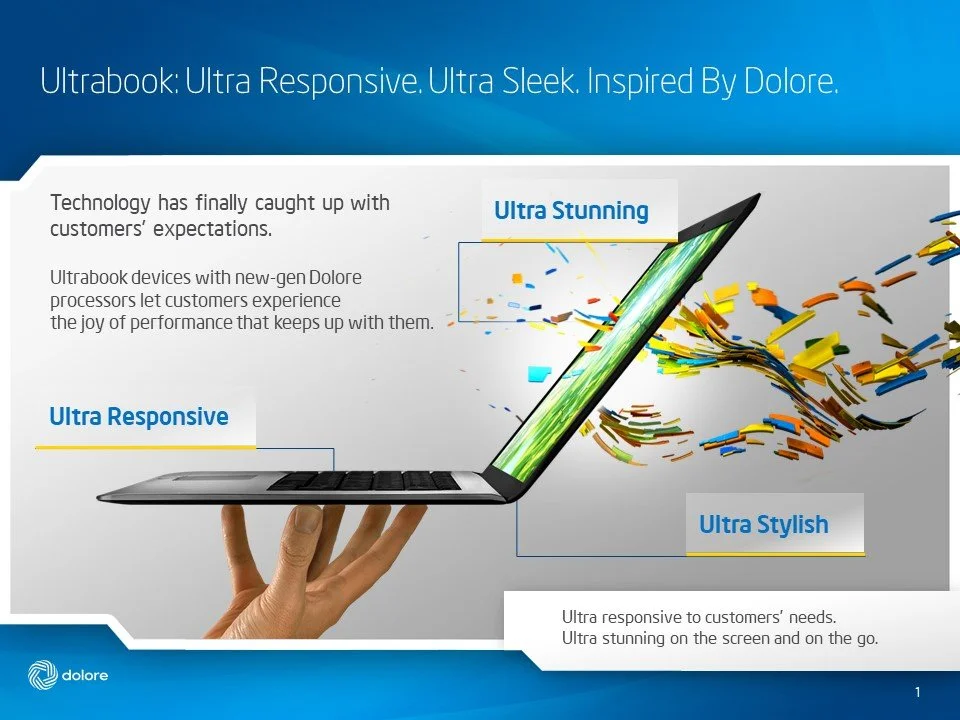 Ultrabook: Ultra Responsive. Ultra Sleek. Inspired By Dolore.

Technology has finally caught up with customers' expectations.

Ultrabook devices with new-gen Dolore processors let customers experience the joy of performance that keeps up with them.

Ultra Stunning

Ultra Responsive

Ultra Stylish

Ultra responsive to customers' needs.
Ultra stunning on the screen and on the go.

dolore

1